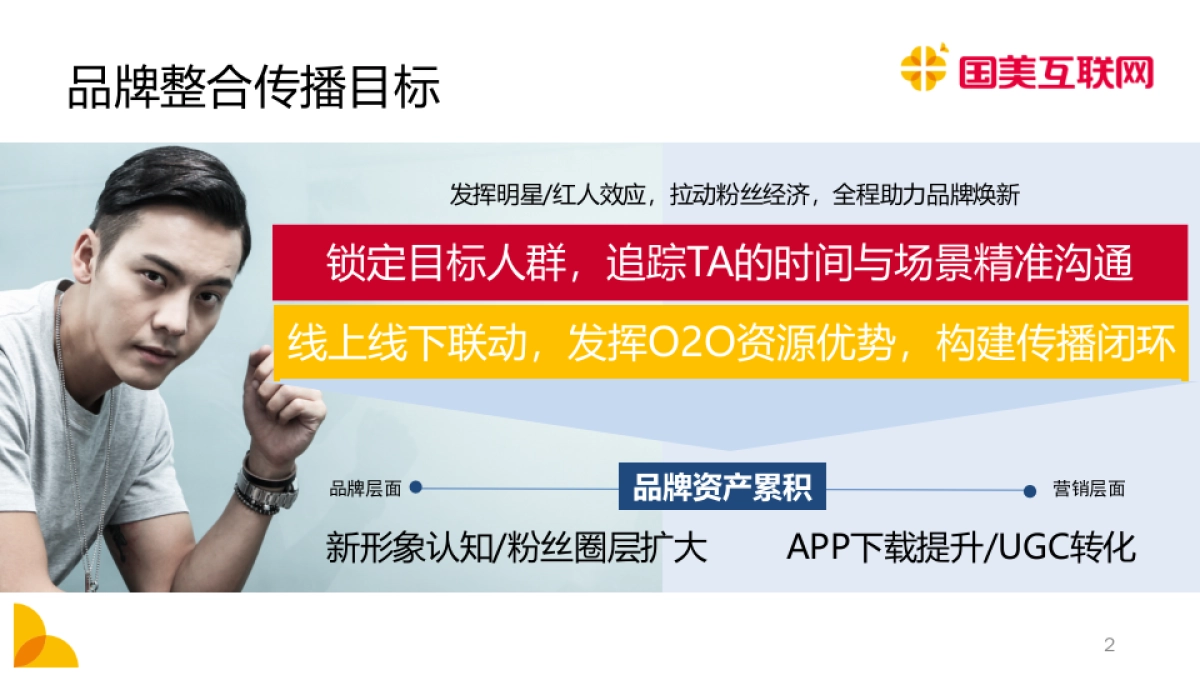 品牌整合传播目标

国美互联网

发挥明星/红人效应，拉动粉丝经济，全程助力品牌焕新

锁定目标人群，追踪TA的时间与场景精准沟通

线上线下联动，发挥O2O资源优势，构建传播闭环

品牌层面

品牌资产累积

营销层面

新形象认知/粉丝圈层扩大

APP下载提升/UGC转化

2